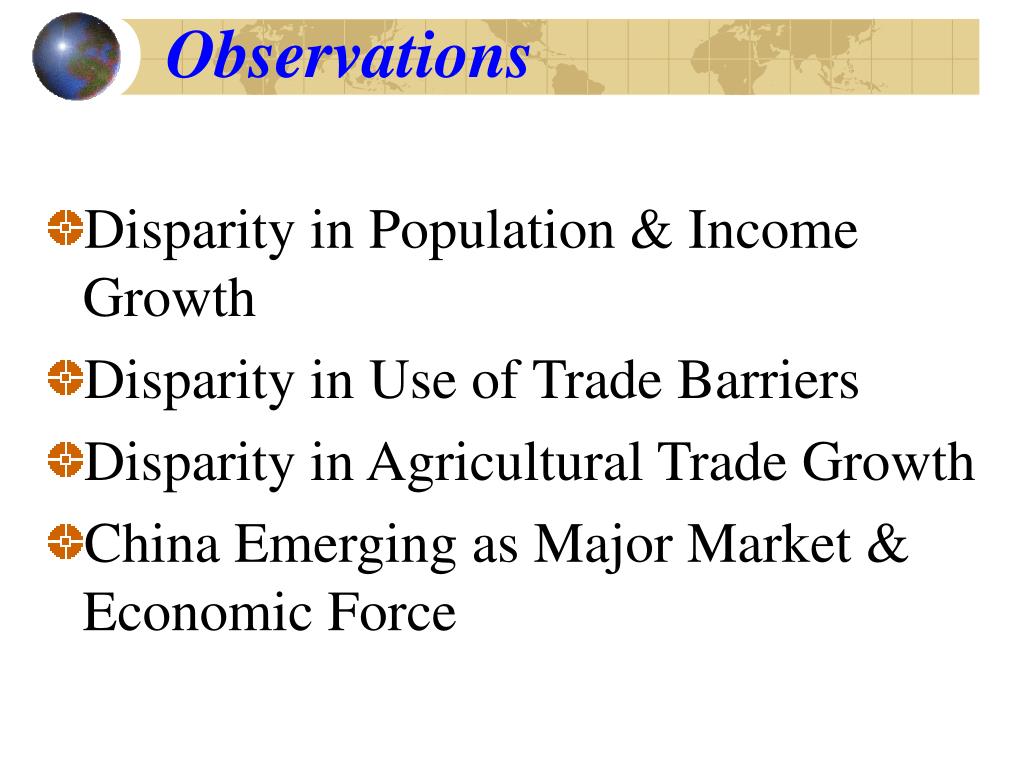 Observations

Disparity in Population & Income Growth

Disparity in Use of Trade Barriers

Disparity in Agricultural Trade Growth

China Emerging as Major Market & Economic Force